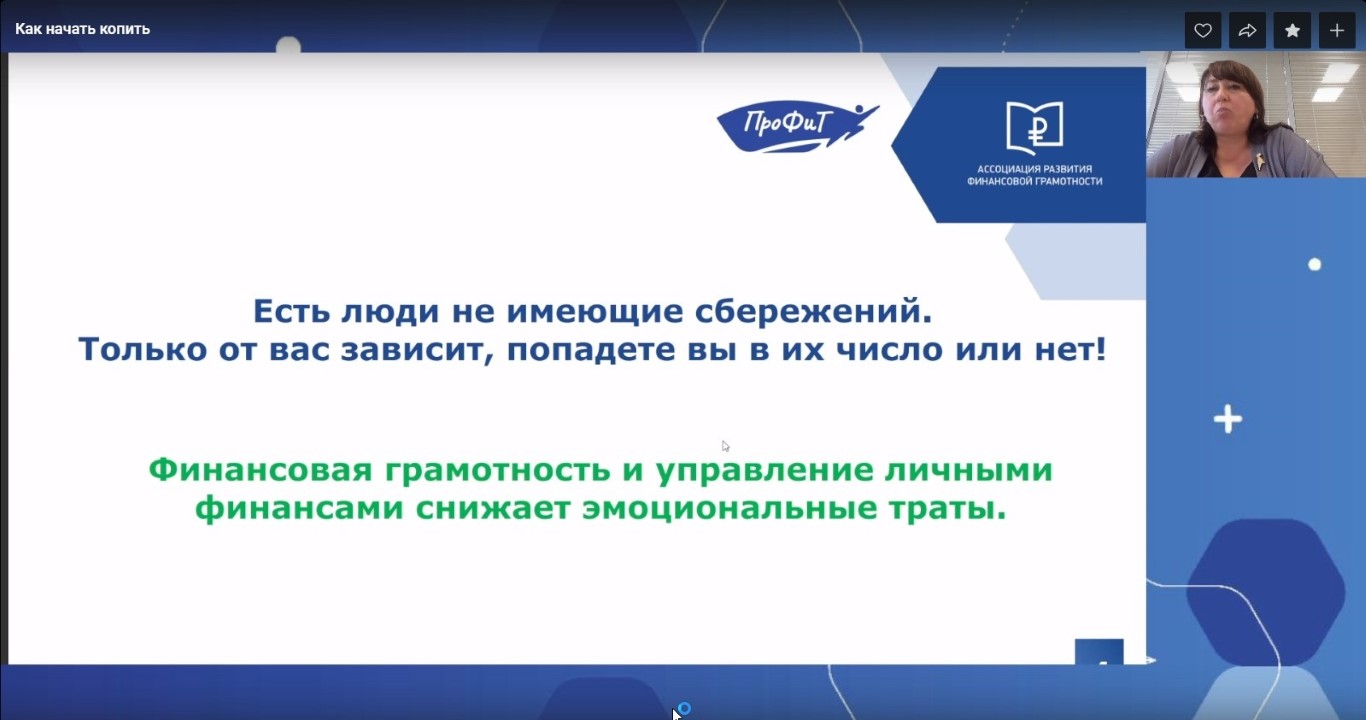 Как начать копить

ПроФиТ

АССОЦИАЦИЯ РАЗВИТИЯ ФИНАНСОВОЙ ГРАМОТНОСТИ

Есть люди не имеющие сбережений.
Только от вас зависит, попадете вы в их число или нет!

Финансовая грамотность и управление личными финансами снижает эмоциональные траты.